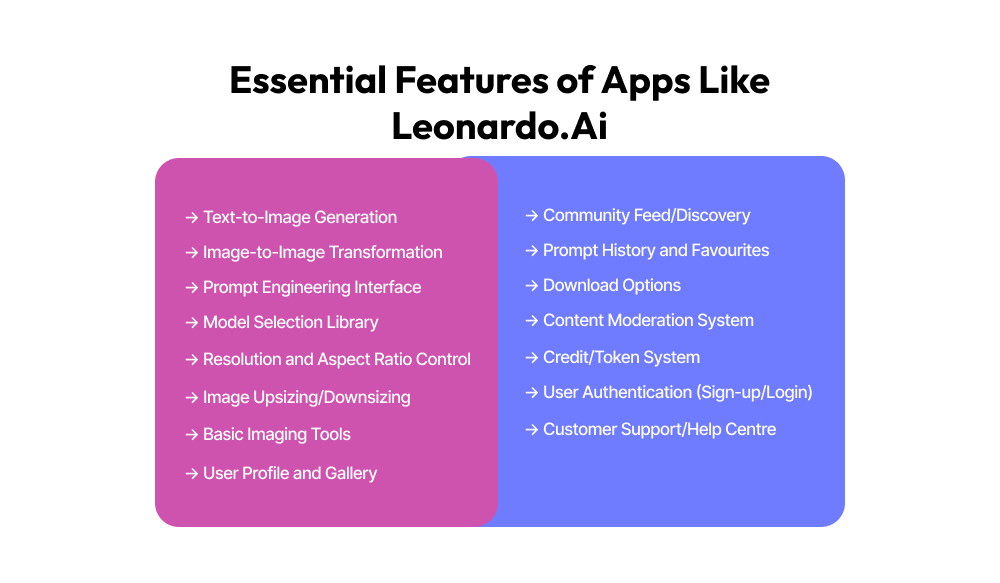 Essential Features of Apps Like Leonardo.Ai

→ Text-to-Image Generation
→ Image-to-Image Transformation
→ Prompt Engineering Interface
→ Model Selection Library
→ Resolution and Aspect Ratio Control
→ Image Upsizing/Downsizing
→ Basic Imaging Tools
→ User Profile and Gallery

→ Community Feed/Discovery
→ Prompt History and Favourites
→ Download Options
→ Content Moderation System
→ Credit/Token System
→ User Authentication (Sign-up/Login)
→ Customer Support/Help Centre